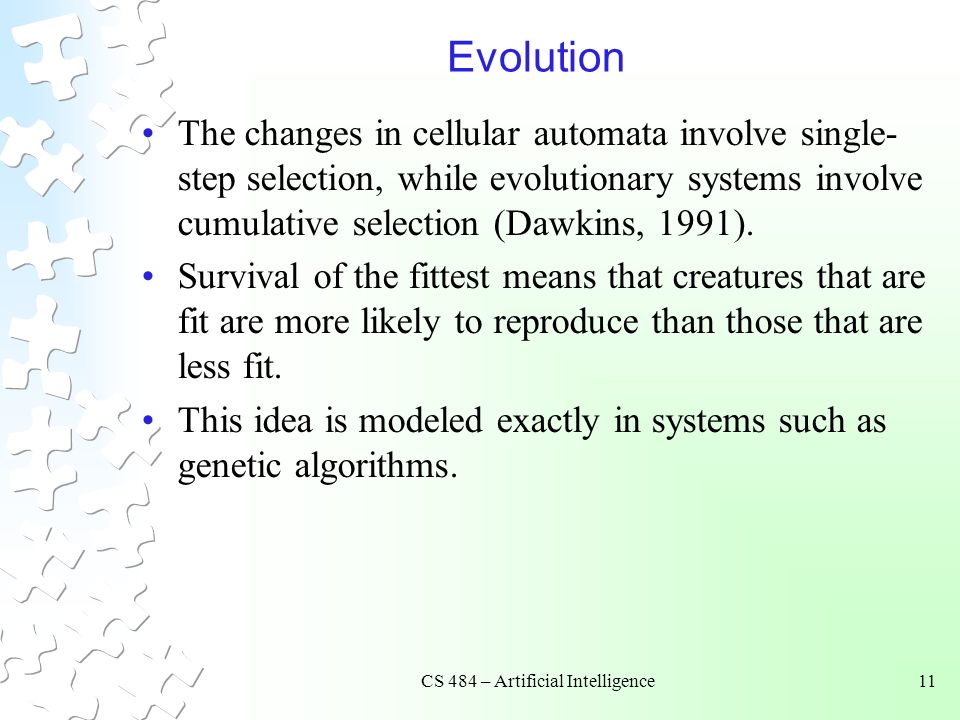 Evolution

• The changes in cellular automata involve single-step selection, while evolutionary systems involve cumulative selection (Dawkins, 1991).

• Survival of the fittest means that creatures that are fit are more likely to reproduce than those that are less fit.

• This idea is modeled exactly in systems such as genetic algorithms.

CS 484 – Artificial Intelligence

11